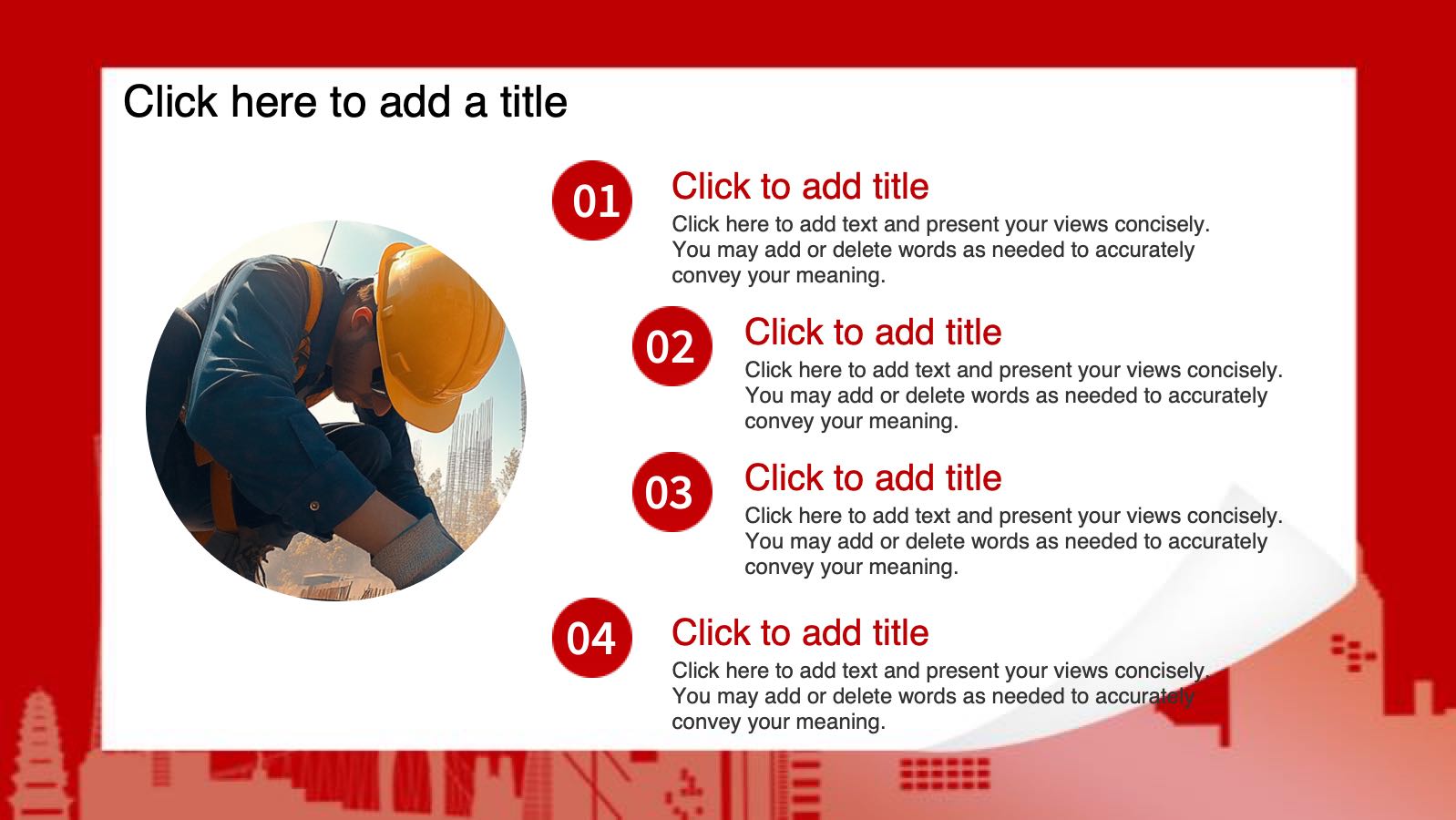 Click here to add a title

01

Click to add title

Click here to add text and present your views concisely. You may add or delete words as needed to accurately convey your meaning.

02

Click to add title

Click here to add text and present your views concisely. You may add or delete words as needed to accurately convey your meaning.

03

Click to add title

Click here to add text and present your views concisely. You may add or delete words as needed to accurately convey your meaning.

04

Click to add title

Click here to add text and present your views concisely. You may add or delete words as needed to accurately convey your meaning.